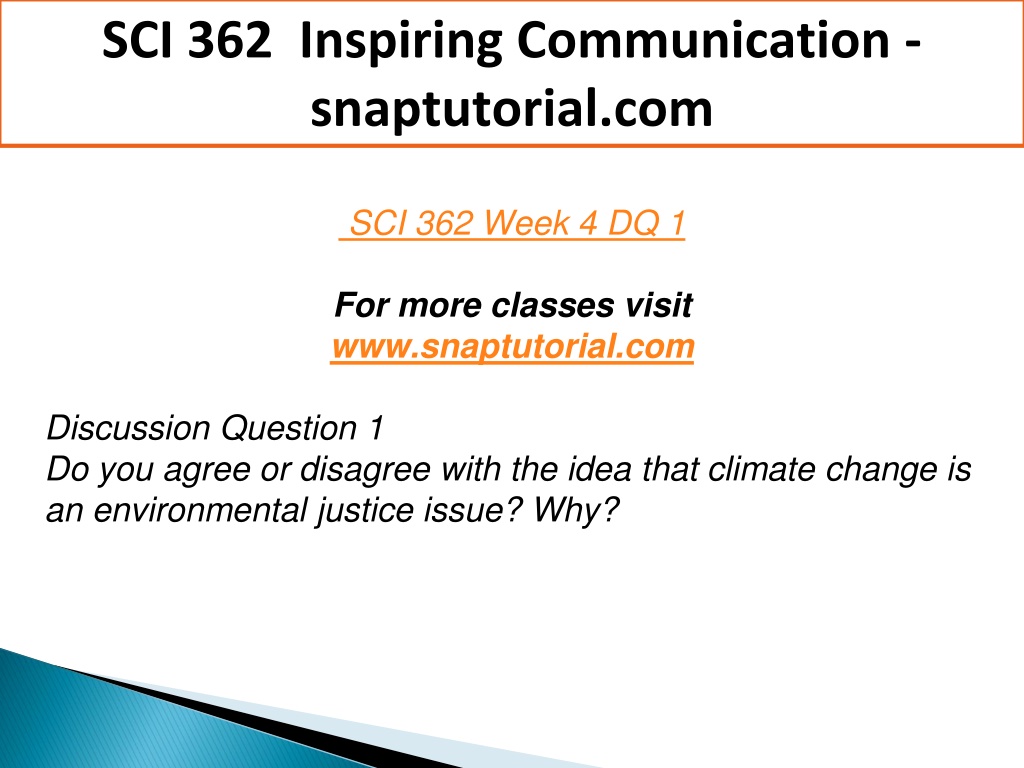 SCI 362 Inspiring Communication - snaptutorial.com

SCI 362 Week 4 DQ 1

For more classes visit
www.snaptutorial.com

Discussion Question 1
Do you agree or disagree with the idea that climate change is an environmental justice issue? Why?